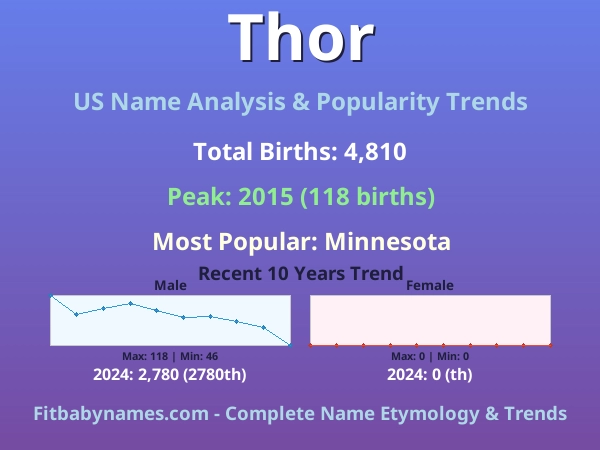 Thor

US Name Analysis & Popularity Trends

Total Births: 4,810

Peak: 2015 (118 births)

Most Popular: Minnesota

Recent 10 Years Trend

Male

Max: 118 | Min: 46

2024: 2,780 (2780th)

Female

Max: 0 | Min: 0

2024: 0 (th)

Fitbabynames.com - Complete Name Etymology & Trends